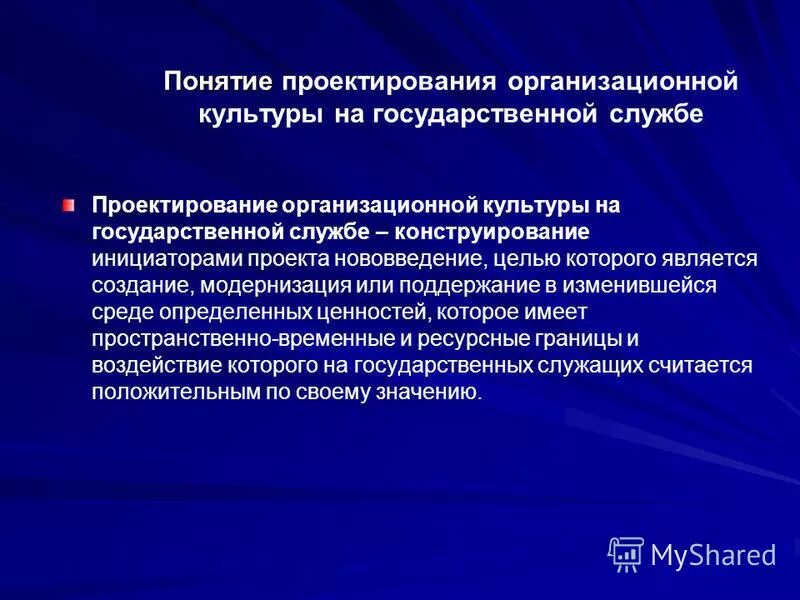 Понятие проектирования организационной культуры на государственной службе

Проектирование организационной культуры на государственной службе – конструирование инициаторами проекта нововведение, целью которого является создание, модернизация или поддержание в изменившейся среде определенных ценностей, которое имеет пространственно-временные и ресурсные границы и воздействие которого на государственных служащих считается положительным по своему значению.

MyShared